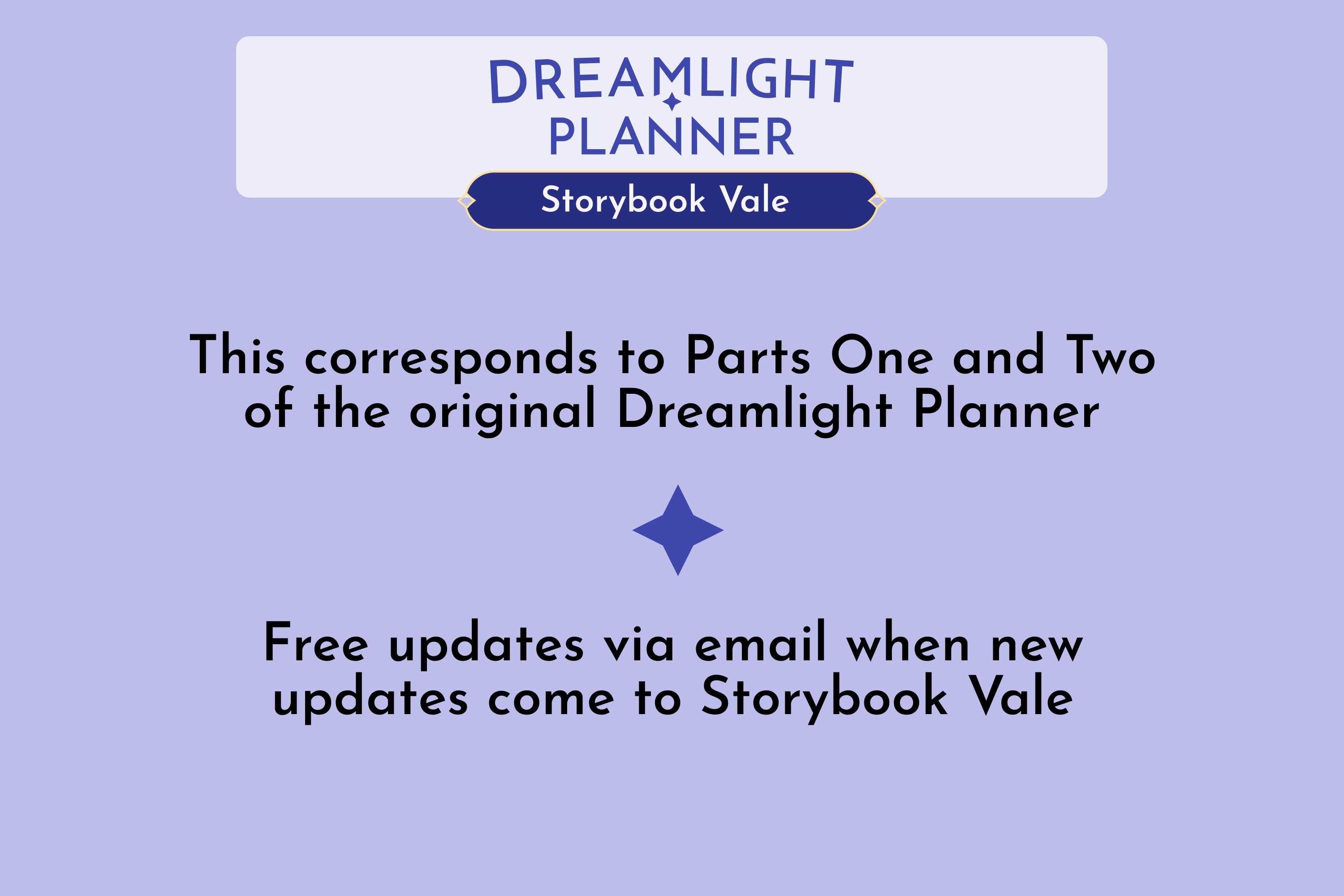 DREAMLIGHT PLANNER
Storybook Vale

This corresponds to Parts One and Two of the original Dreamlight Planner

Free updates via email when new updates come to Storybook Vale